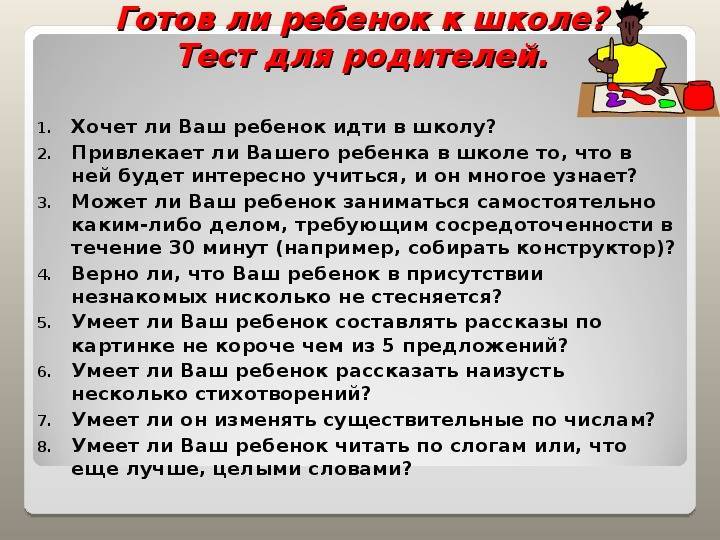 Готов ли ребенок к школе? Тест для родителей.

1. Хочет ли Ваш ребенок идти в школу?
2. Привлекает ли Вашего ребенка в школе то, что в ней будет интересно учиться, и он многое узнает?
3. Может ли Ваш ребенок заниматься самостоятельно каким-либо делом, требующим сосредоточенности в течение 30 минут (например, собирать конструктор)?
4. Верно ли, что Ваш ребенок в присутствии незнакомых нисколько не стесняется?
5. Умеет ли Ваш ребенок составлять рассказы по картинке не короче чем из 5 предложений?
6. Умеет ли Ваш ребенок рассказать наизусть несколько стихотворений?
7. Умеет ли он изменять существительные по числам?
8. Умеет ли Ваш ребенок читать по слогам или, что еще лучше, целыми словами?